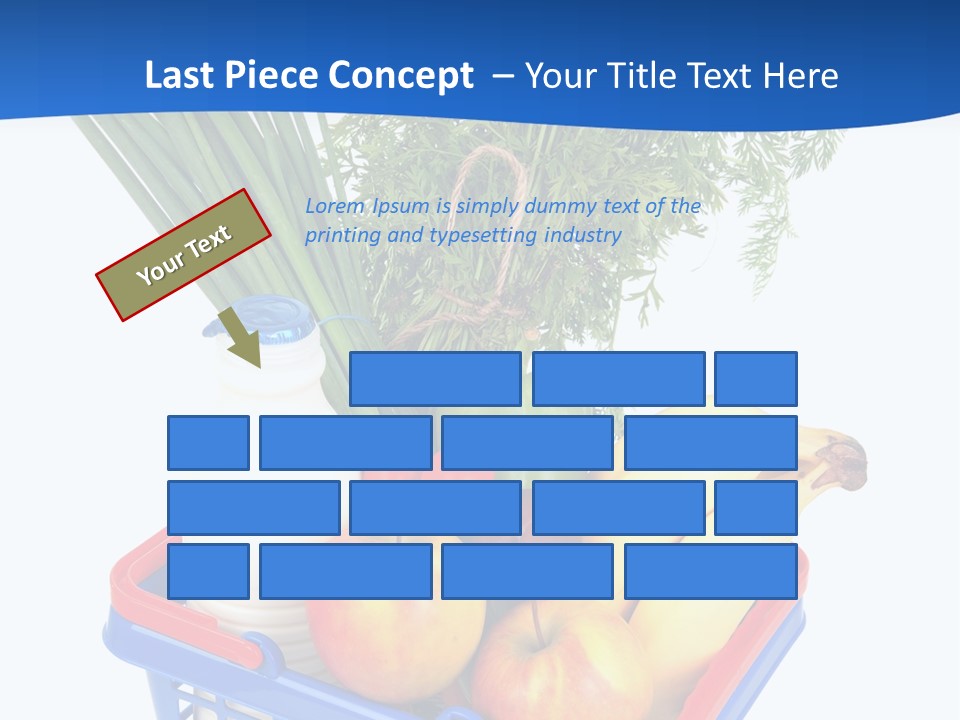 Last Piece Concept – Your Title Text Here

Your Text

Lorem Ipsum is simply dummy text of the printing and typesetting industry